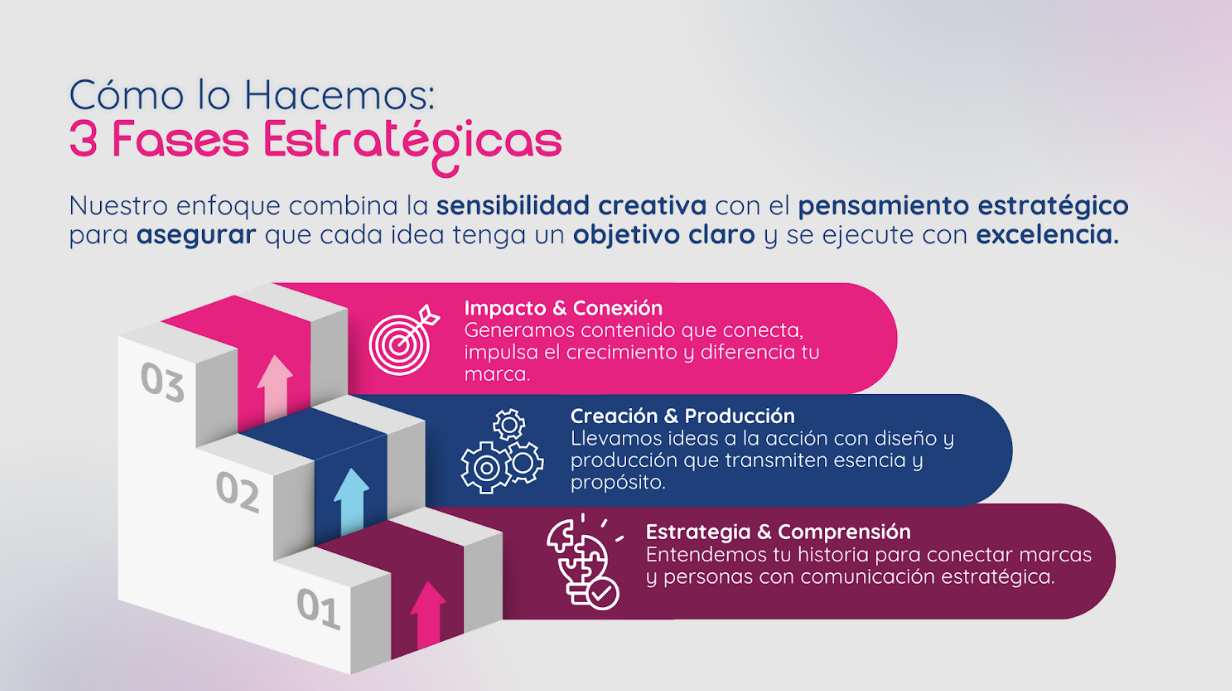 Cómo lo Hacemos:
3 Fases Estratégicas

Nuestro enfoque combina la sensibilidad creativa con el pensamiento estratégico para asegurar que cada idea tenga un objetivo claro y se ejecute con excelencia.

03

Impacto & Conexión
Generamos contenido que conecta, impulsa el crecimiento y diferencia tu marca.

02

Creación & Producción
Llevamos ideas a la acción con diseño y producción que transmiten esencia y propósito.

01

Estrategia & Comprensión
Entendemos tu historia para conectar marcas y personas con comunicación estratégica.